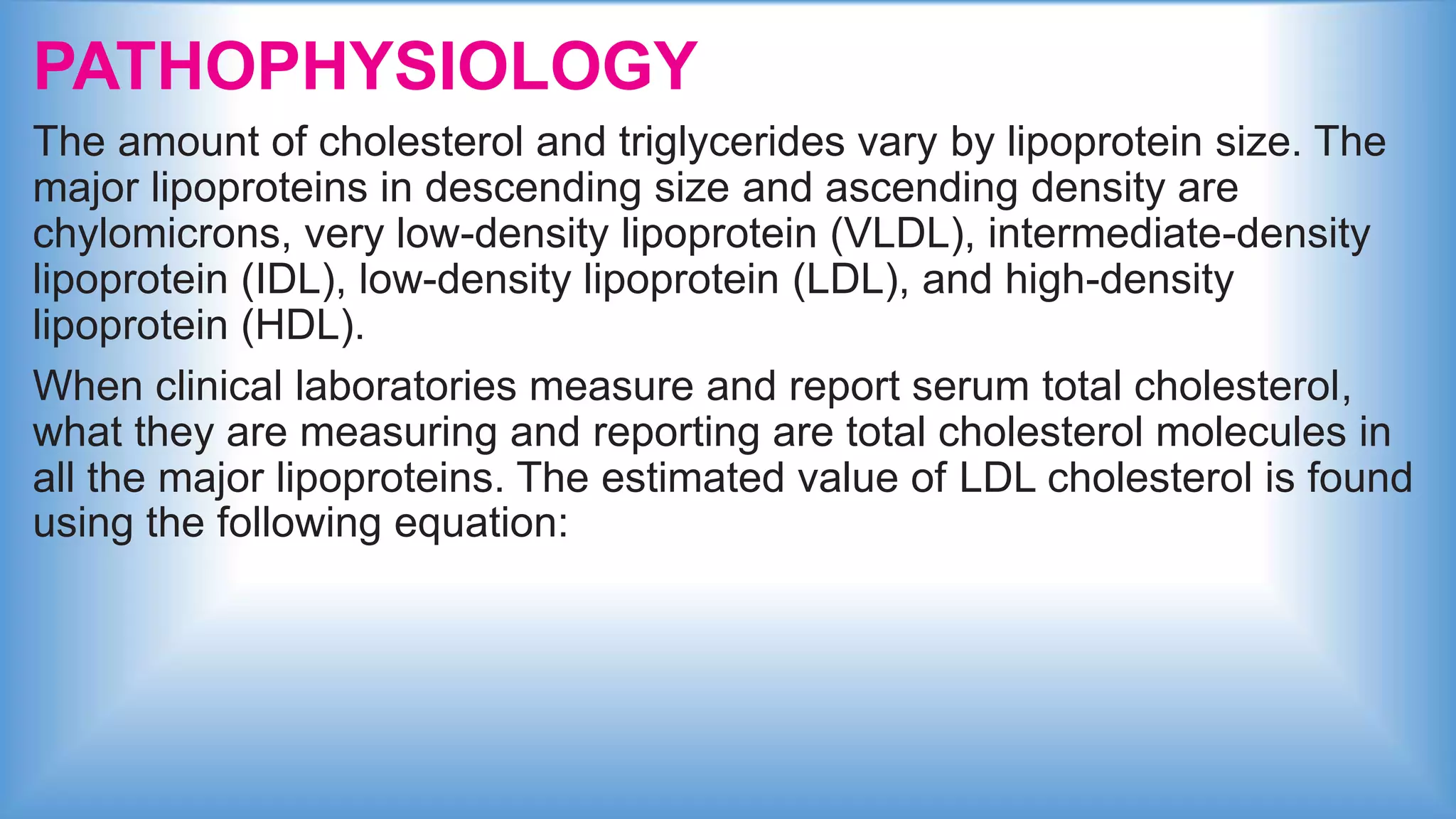 PATHOPHYSIOLOGY

The amount of cholesterol and triglycerides vary by lipoprotein size. The major lipoproteins in descending size and ascending density are chylomicrons, very low-density lipoprotein (VLDL), intermediate-density lipoprotein (IDL), low-density lipoprotein (LDL), and high-density lipoprotein (HDL).

When clinical laboratories measure and report serum total cholesterol, what they are measuring and reporting are total cholesterol molecules in all the major lipoproteins. The estimated value of LDL cholesterol is found using the following equation: